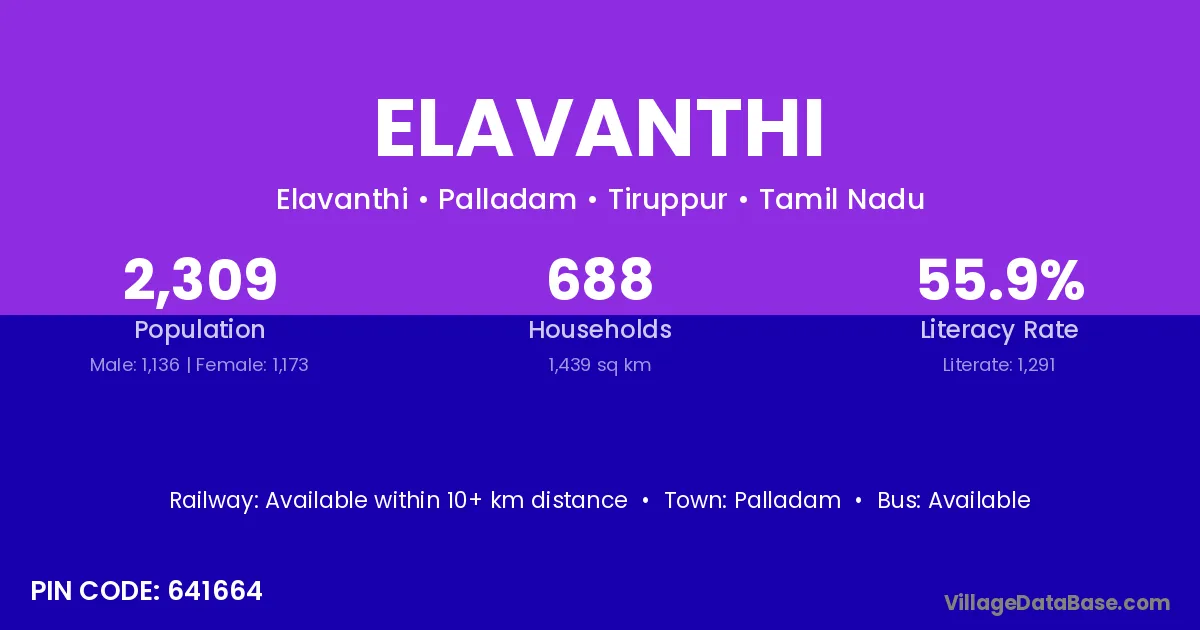 ELAVANTHI

Elavanthi • Palladam • Tiruppur • Tamil Nadu

2,309
Population
Male: 1,136 | Female: 1,173

688
Households
1,439 sq km

55.9%
Literacy Rate
Literate: 1,291

Railway: Available within 10+ km distance • Town: Palladam • Bus: Available

PIN CODE: 641664

VillageDataBase.com